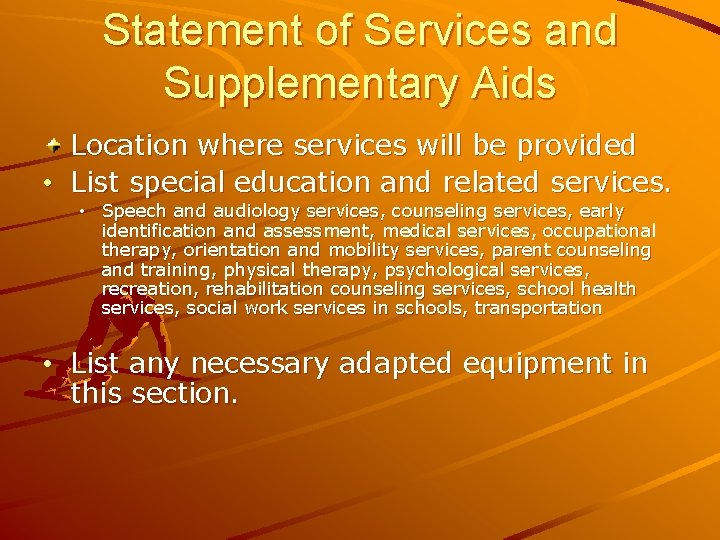 Statement of Services and Supplementary Aids

Location where services will be provided
• List special education and related services.
• Speech and audiology services, counseling services, early identification and assessment, medical services, occupational therapy, orientation and mobility services, parent counseling and training, physical therapy, psychological services, recreation, rehabilitation counseling services, school health services, social work services in schools, transportation

• List any necessary adapted equipment in this section.